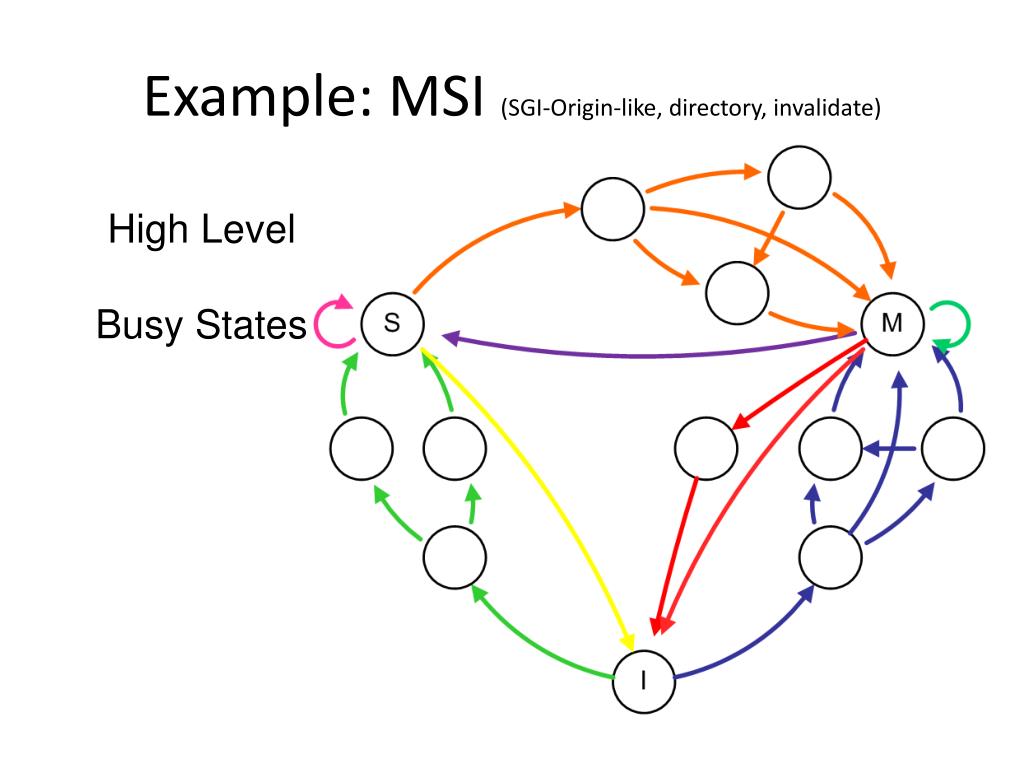 Example: MSI (SGI-Origin-like, directory, invalidate)

High Level

Busy States

S

M

I